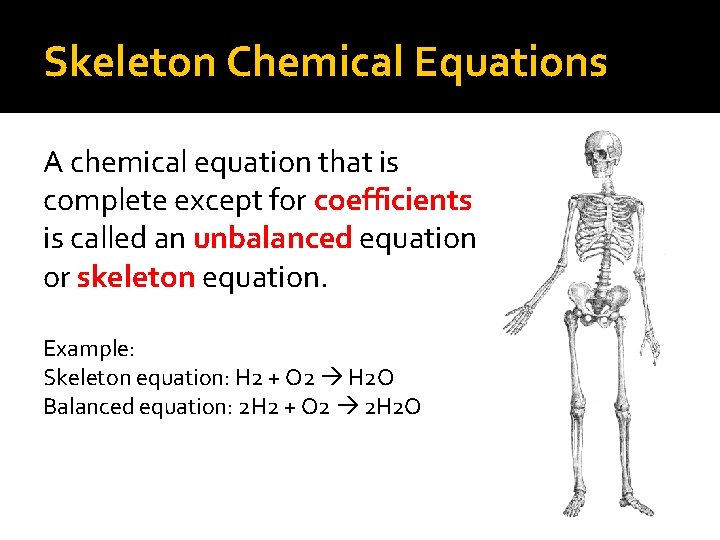 Skeleton Chemical Equations

A chemical equation that is complete except for coefficients is called an unbalanced equation or skeleton equation.

Example:
Skeleton equation: $H2 + O2 \rightarrow H2O$
Balanced equation: $2H2 + O2 \rightarrow 2H2O$